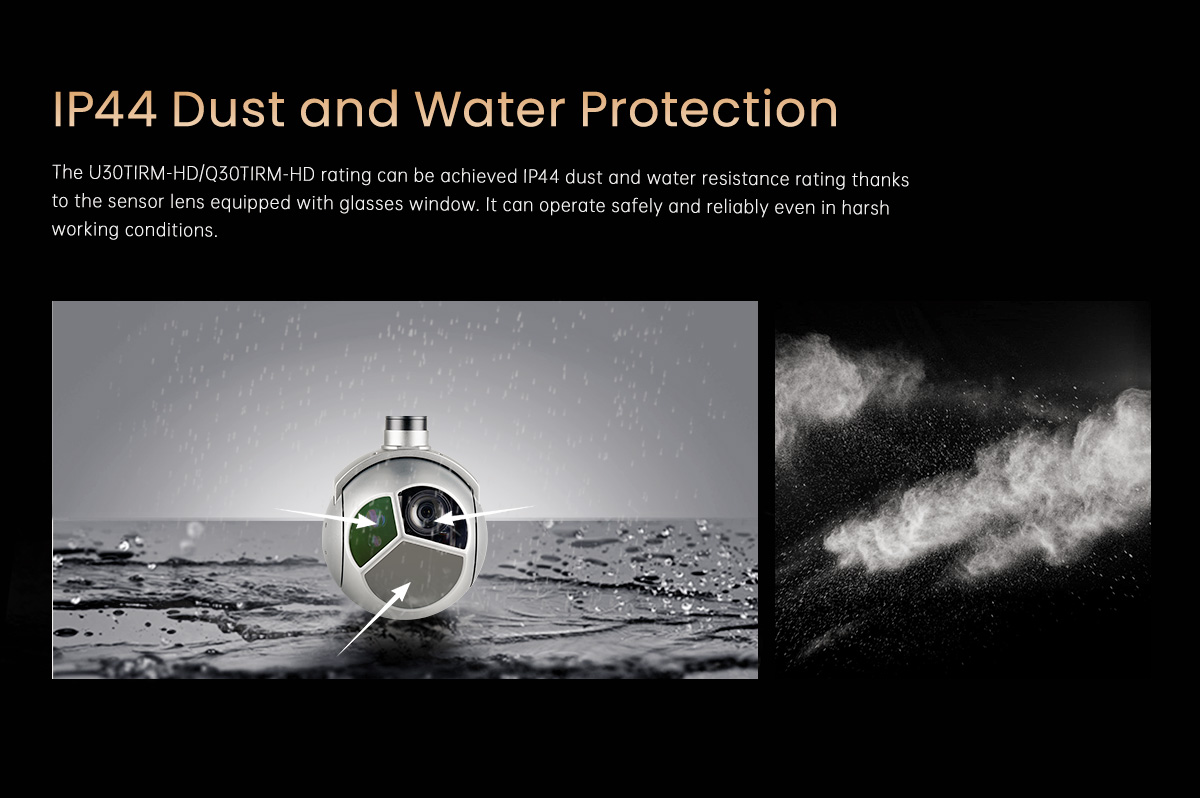 IP44 Dust and Water Protection

The U30TIRM-HD/Q30TIRM-HD rating can be achieved IP44 dust and water resistance rating thanks to the sensor lens equipped with glasses window. It can operate safely and reliably even in harsh working conditions.